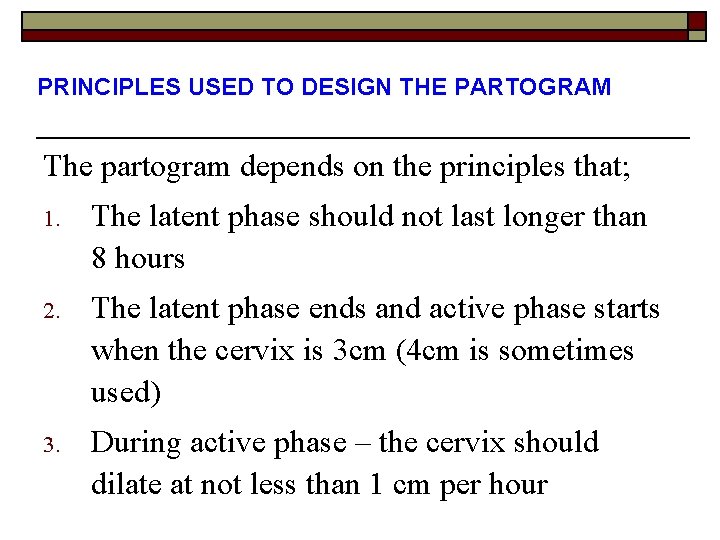 PRINCIPLES USED TO DESIGN THE PARTOGRAM

The partogram depends on the principles that;

1. The latent phase should not last longer than 8 hours

2. The latent phase ends and active phase starts when the cervix is 3cm (4cm is sometimes used)

3. During active phase – the cervix should dilate at not less than 1 cm per hour